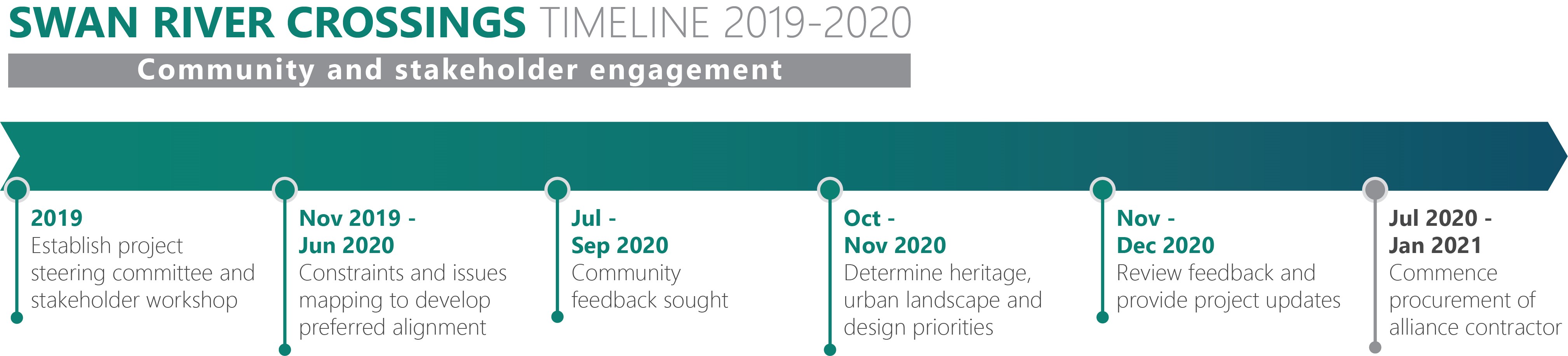 SWAN RIVER CROSSINGS TIMELINE 2019-2020

Community and stakeholder engagement

2019
Establish project steering committee and stakeholder workshop

Nov 2019 - Jun 2020
Constraints and issues mapping to develop preferred alignment

Jul - Sep 2020
Community feedback sought

Oct - Nov 2020
Determine heritage, urban landscape and design priorities

Nov - Dec 2020
Review feedback and provide project updates

Jul 2020 - Jan 2021
Commence procurement of alliance contractor